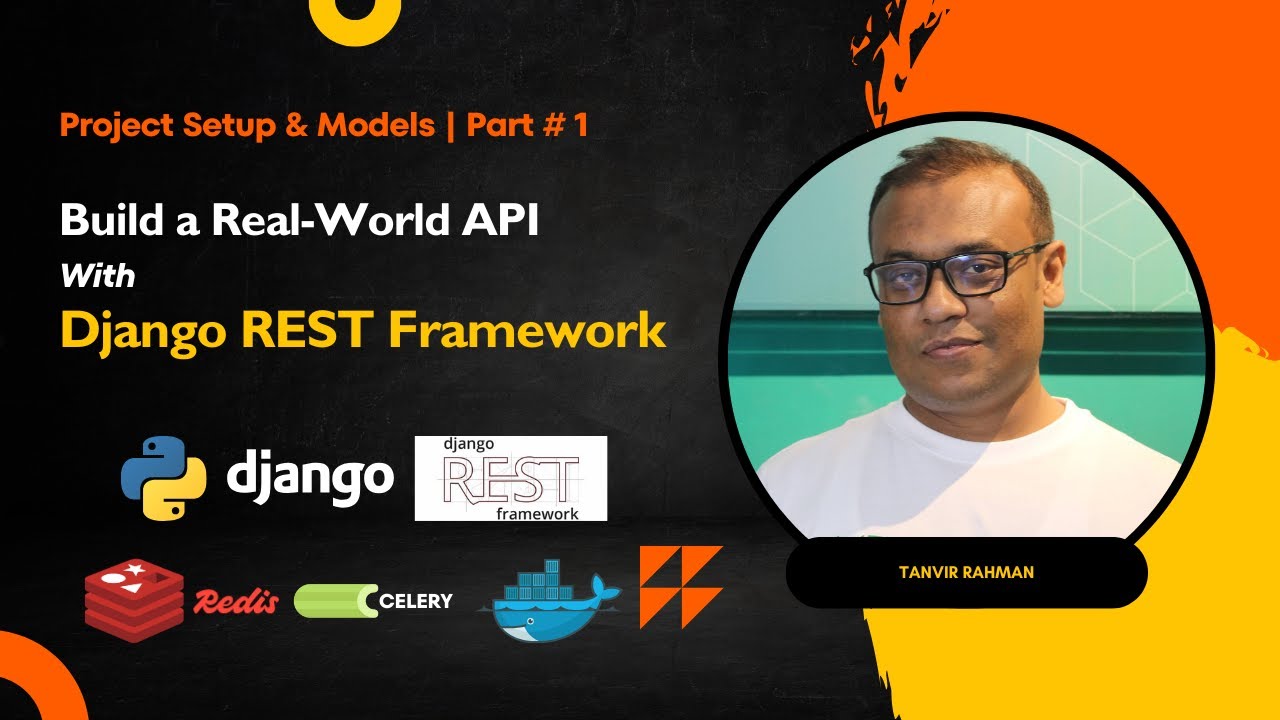 Project Setup & Models | Part # 1

Build a Real-World API
With
Django REST Framework

django

django
REST
framework

Redis

CELERY

TANVIR RAHMAN